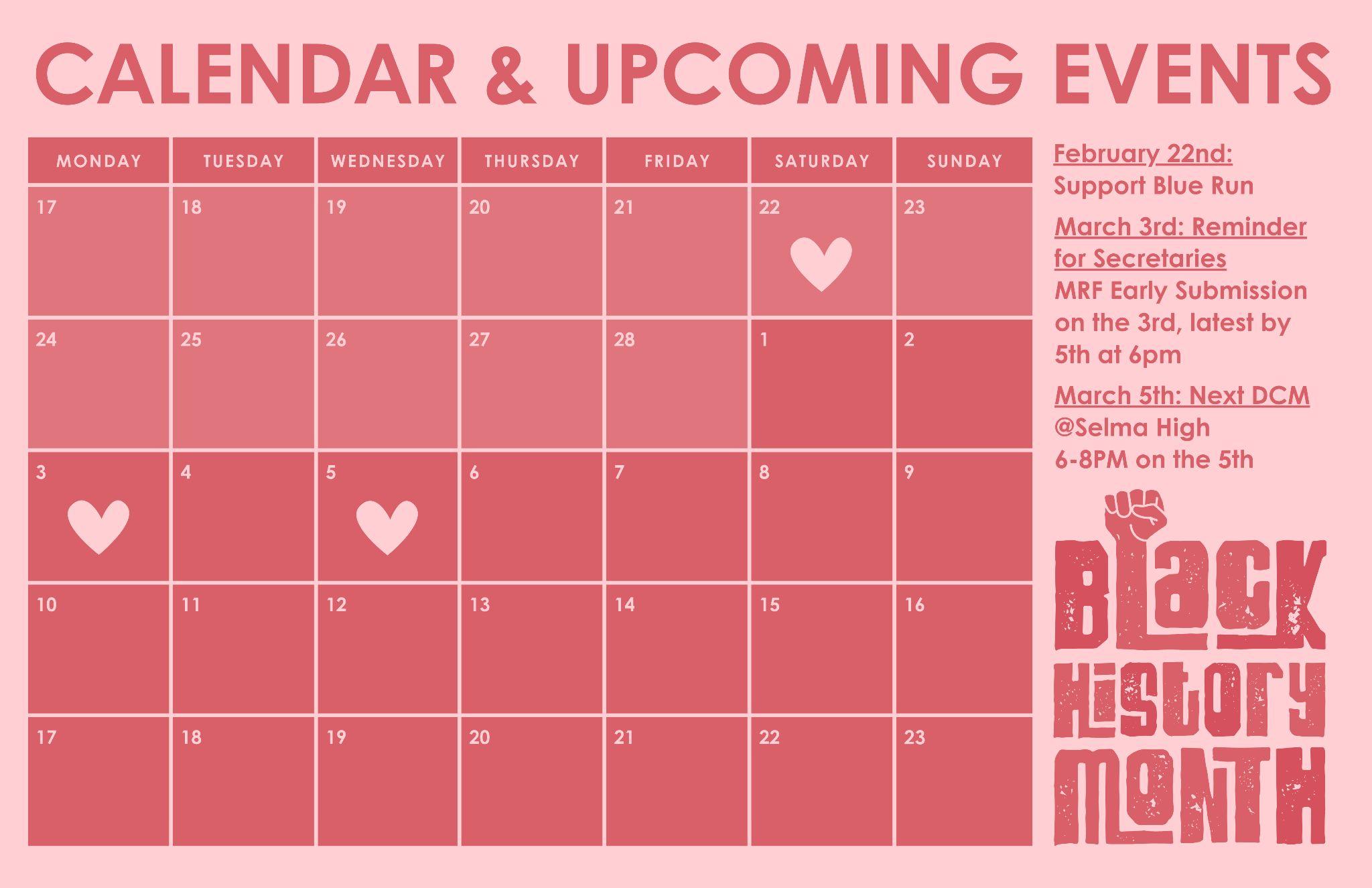 CALENDAR & UPCOMING EVENTS

| MONDAY | TUESDAY | WEDNESDAY | THURSDAY | FRIDAY | SATURDAY | SUNDAY |
|---|---|---|---|---|---|---|
| 17 | 18 | 19 | 20 | 21 | 22 | 23 |
| 24 | 25 | 26 | 27 | 28 | 1 | 2 |
| 3 | 4 | 5 | 6 | 7 | 8 | 9 |
| 10 | 11 | 12 | 13 | 14 | 15 | 16 |
| 17 | 18 | 19 | 20 | 21 | 22 | 23 |

February 22nd:
Support Blue Run

March 3rd: Reminder for Secretaries
MRF Early Submission on the 3rd, latest by 5th at 6pm

March 5th: Next DCM
@Selma High
6-8PM on the 5th

BLACK HISTORY MONTH